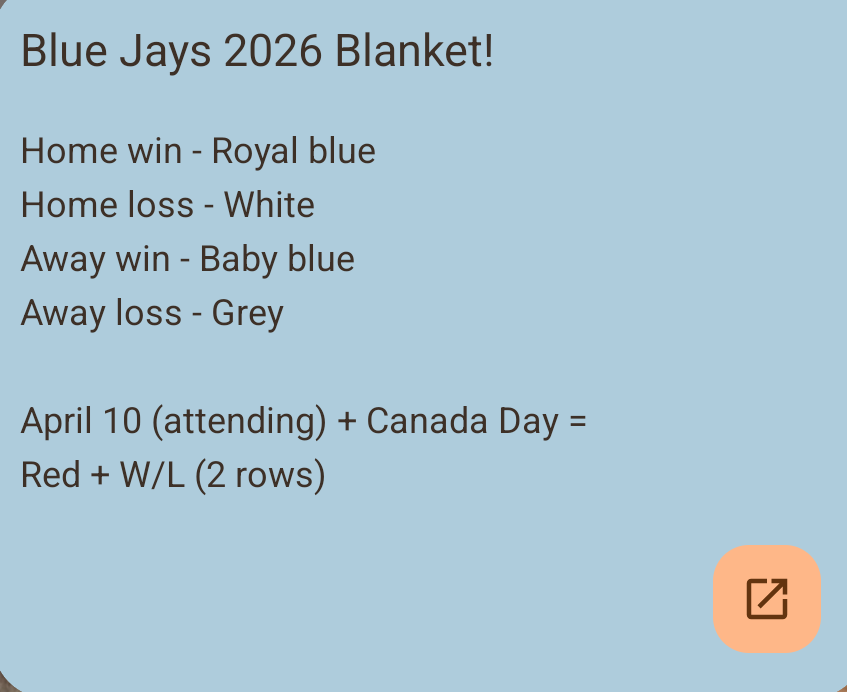 Blue Jays 2026 Blanket!

Home win - Royal blue
Home loss - White
Away win - Baby blue
Away loss - Grey

April 10 (attending) + Canada Day =
Red + W/L (2 rows)